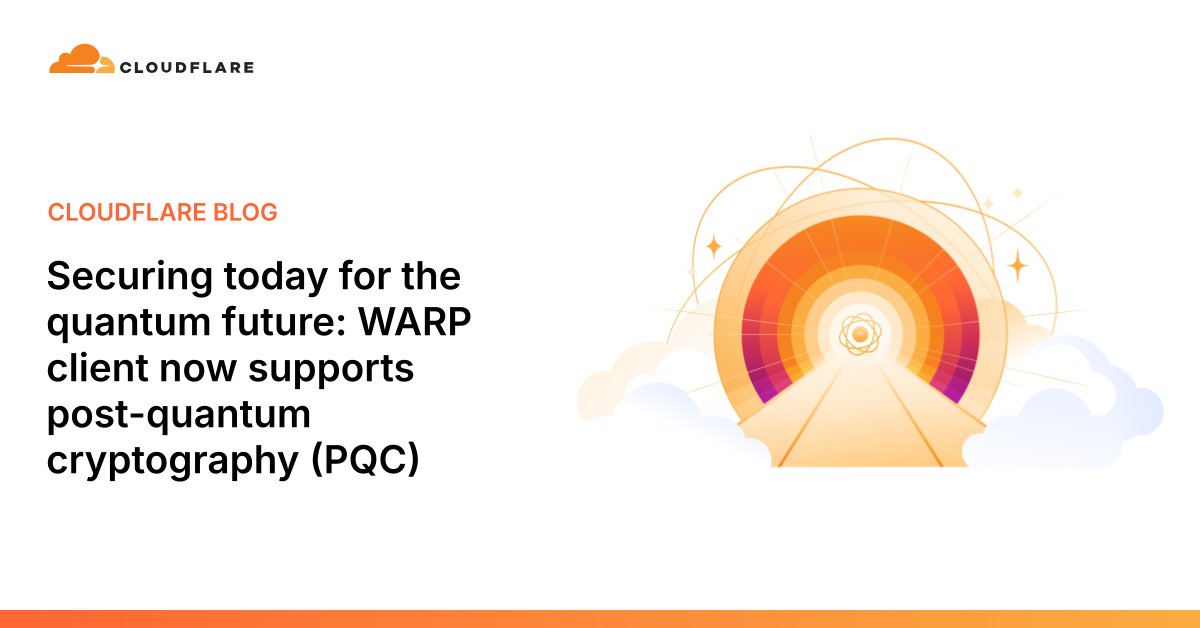 CLOUDFLARE

CLOUDFLARE BLOG

Securing today for the quantum future: WARP client now supports post-quantum cryptography (PQC)